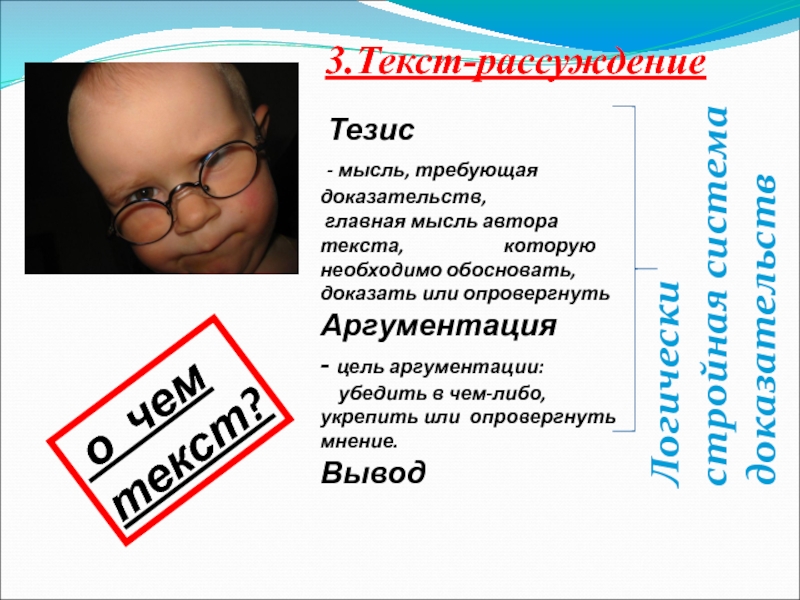 3.Текст-рассуждение

Тезис

- мысль, требующая доказательств, главная мысль автора текста, которую необходимо обосновать, доказать или опровергнуть

Аргументация

- цель аргументации: убедить в чем-либо, укрепить или опровергнуть мнение.

Вывод

Логически стройная система доказательств

о чем текст?